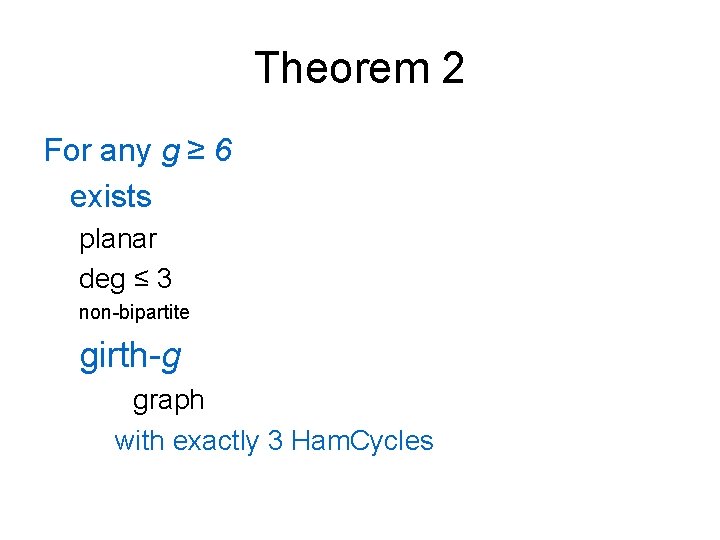 Theorem 2

For any $g \geq 6$

exists

planar

deg ≤ 3

non-bipartite

girth-$g$

graph

with exactly 3 HamCycles